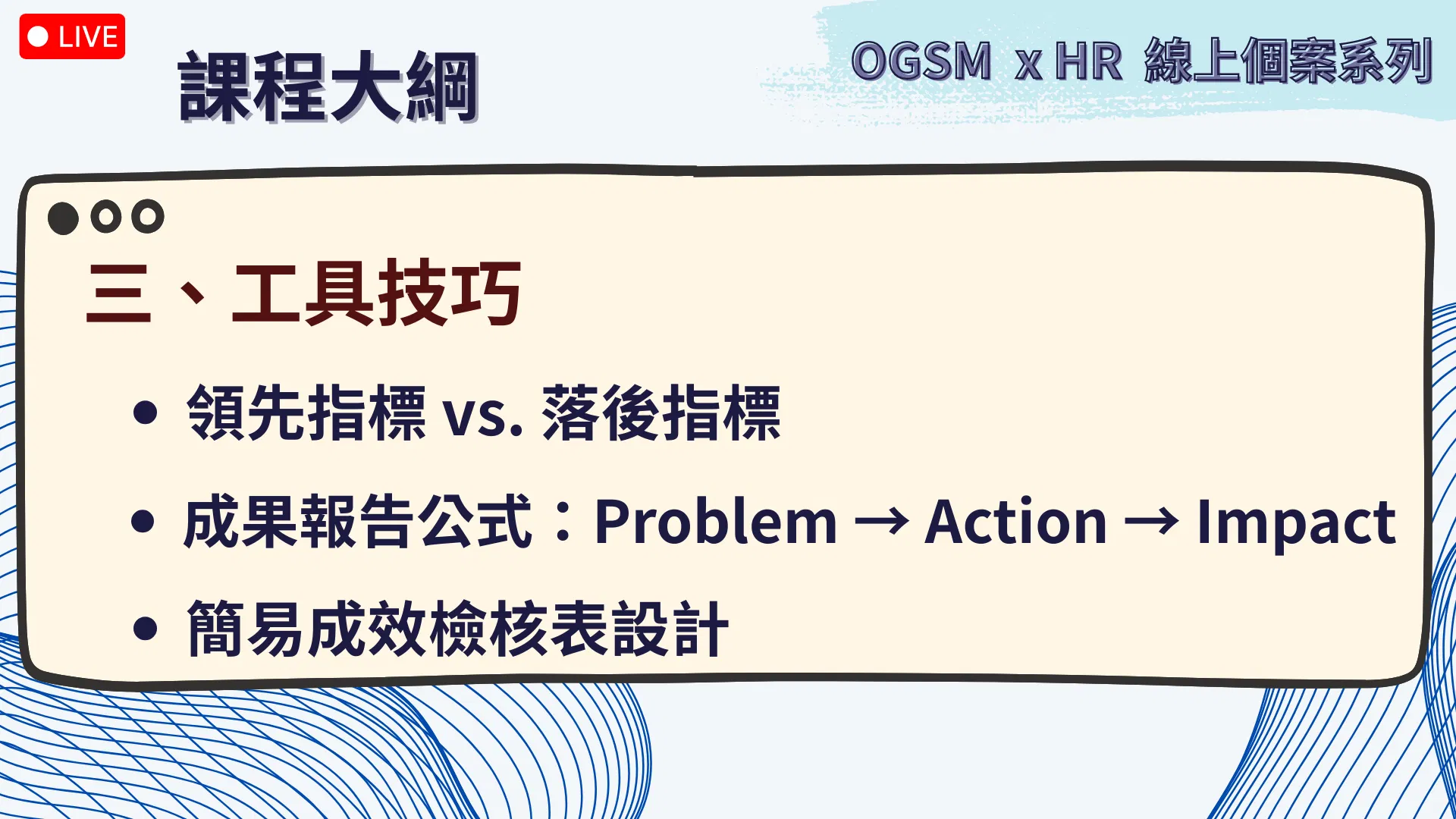 LIVE

課程大綱

OGSM x HR 線上個案系列

三、工具技巧

• 領先指標 vs. 落後指標

• 成果報告公式：Problem → Action → Impact

• 簡易成效檢核表設計